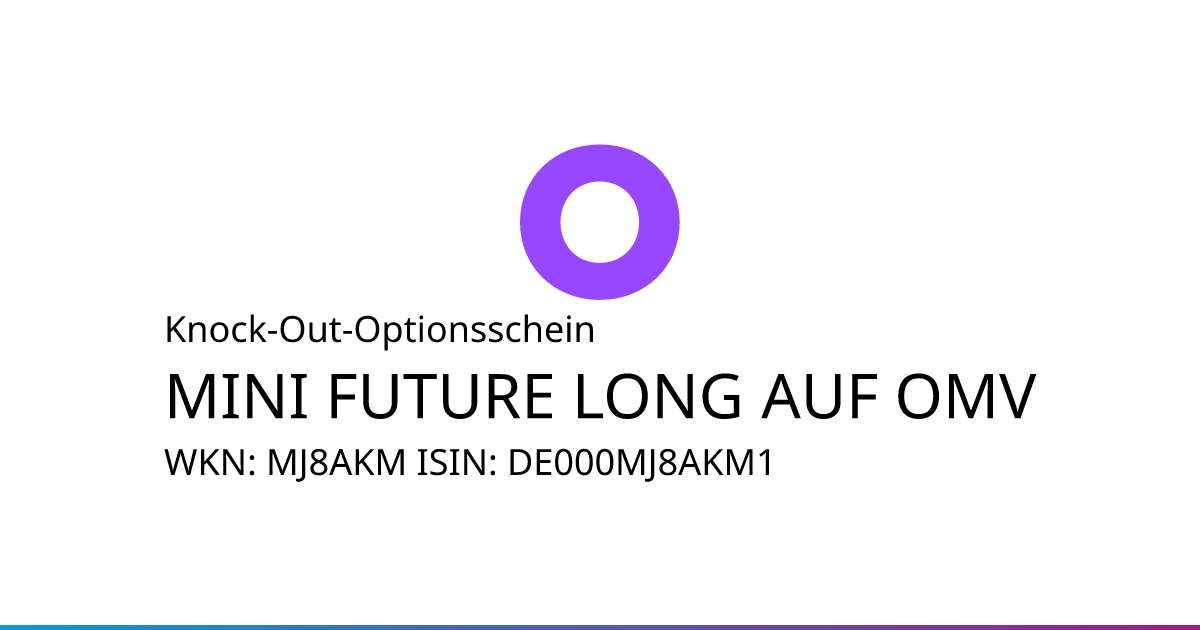 Knock-Out-Optionsschein
MINI FUTURE LONG AUF OMV
WKN: MJ8AKM ISIN: DE000MJ8AKM1